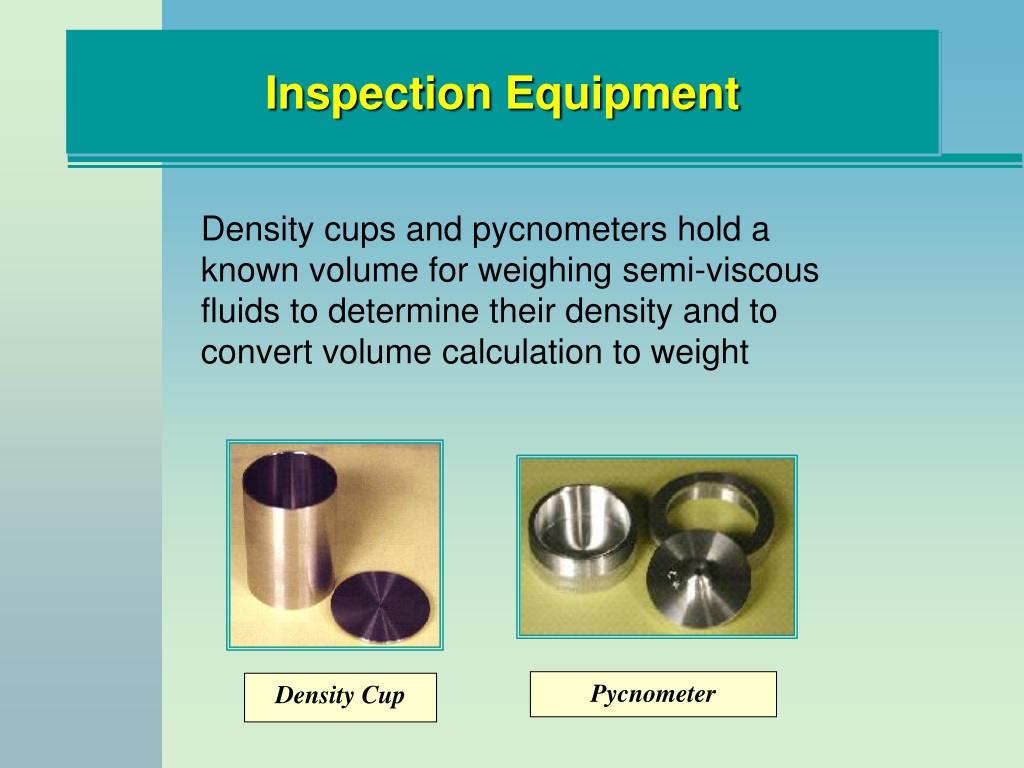 Inspection Equipment

Density cups and pycnometers hold a known volume for weighing semi-viscous fluids to determine their density and to convert volume calculation to weight

Density Cup

Pycnometer